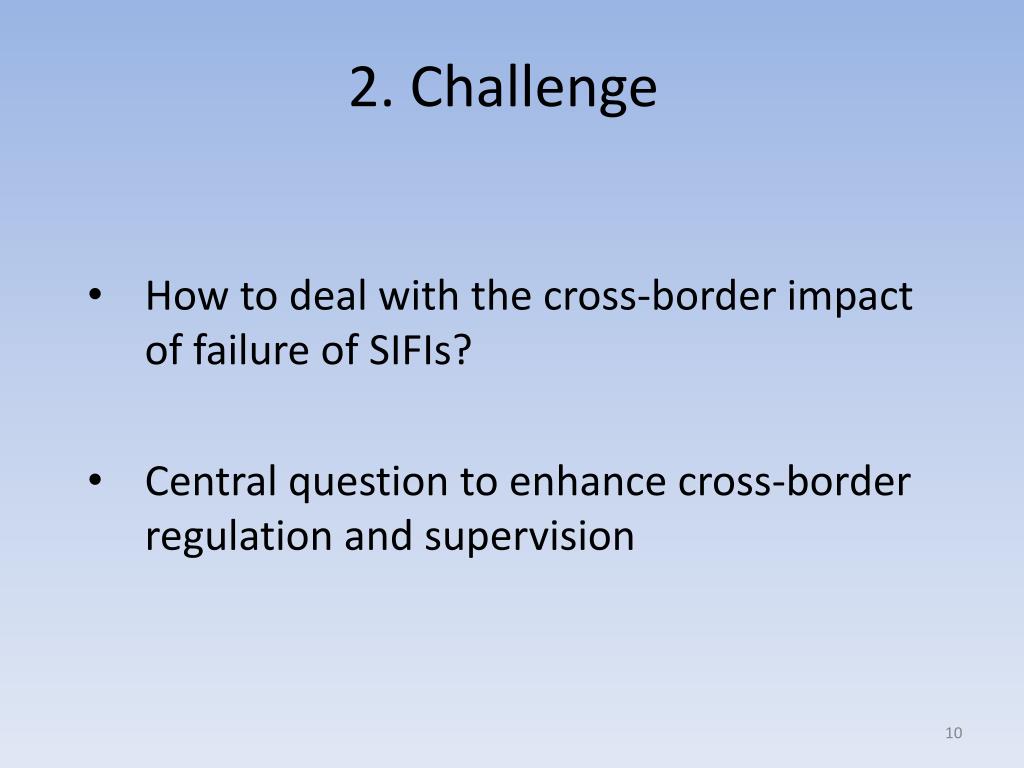 2. Challenge

• How to deal with the cross-border impact of failure of SIFIs?

• Central question to enhance cross-border regulation and supervision

10